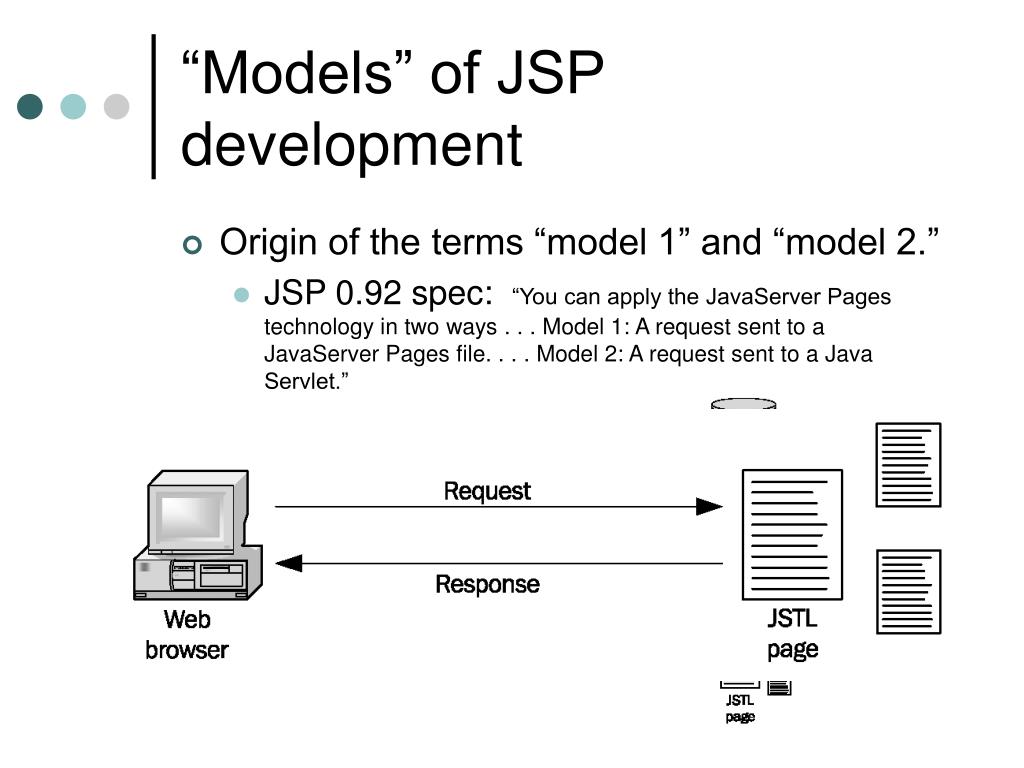 “Models” of JSP development

Origin of the terms “model 1” and “model 2.”

JSP 0.92 spec: “You can apply the JavaServer Pages technology in two ways . . . Model 1: A request sent to a JavaServer Pages file. . . . Model 2: A request sent to a Java Servlet.”

Request

Response

Web browser

JSTL page

JSTL page